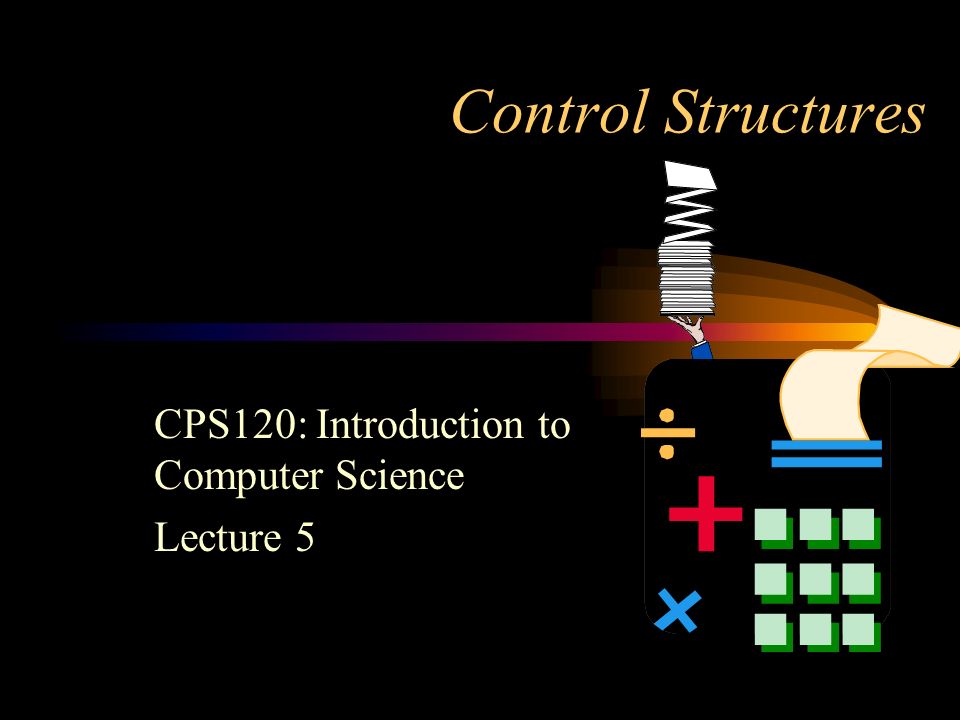 Control Structures

CPS120: Introduction to Computer Science

Lecture 5